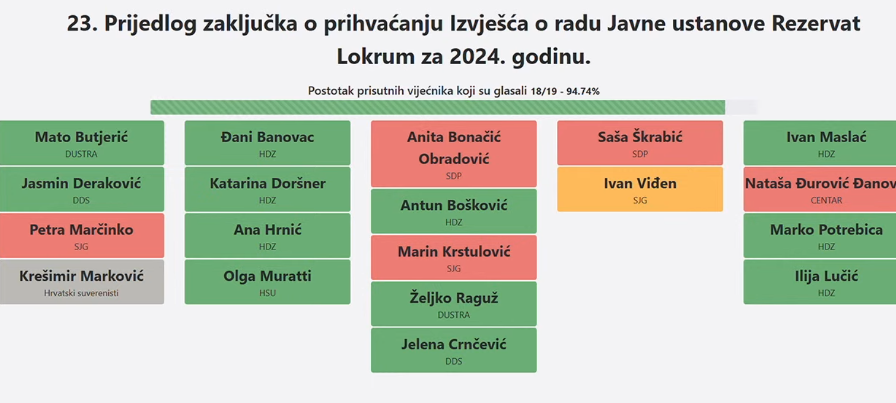 23. Prijedlog zaključka o prihvaćanju Izvješća o radu Javne ustanove Rezervat Lokrum za 2024. godinu.

Postotak prisutnih vijećnika koji su glasali 18/19 - 94.74%

Mato Butjerić
DUSTRA

Jasmin Deraković
DDS

Petra Marčinko
SJG

Krešimir Marković
Hrvatski suverenisti

Đani Banovac
HDZ

Katarina Doršner
HDZ

Ana Hrnić
HDZ

Olga Muratti
HSU

Anita Bonačić Obradović
SDP

Antun Bošković
HDZ

Marin Krstulović
SJG

Željko Raguž
DUSTRA

Jelena Crnčević
DDS

Saša Škrabić
SDP

Ivan Viđen
SJG

Ivan Maslać
HDZ

Nataša Đurović Đanov
CENTAR

Marko Potrebica
HDZ

Ilija Lučić
HDZ